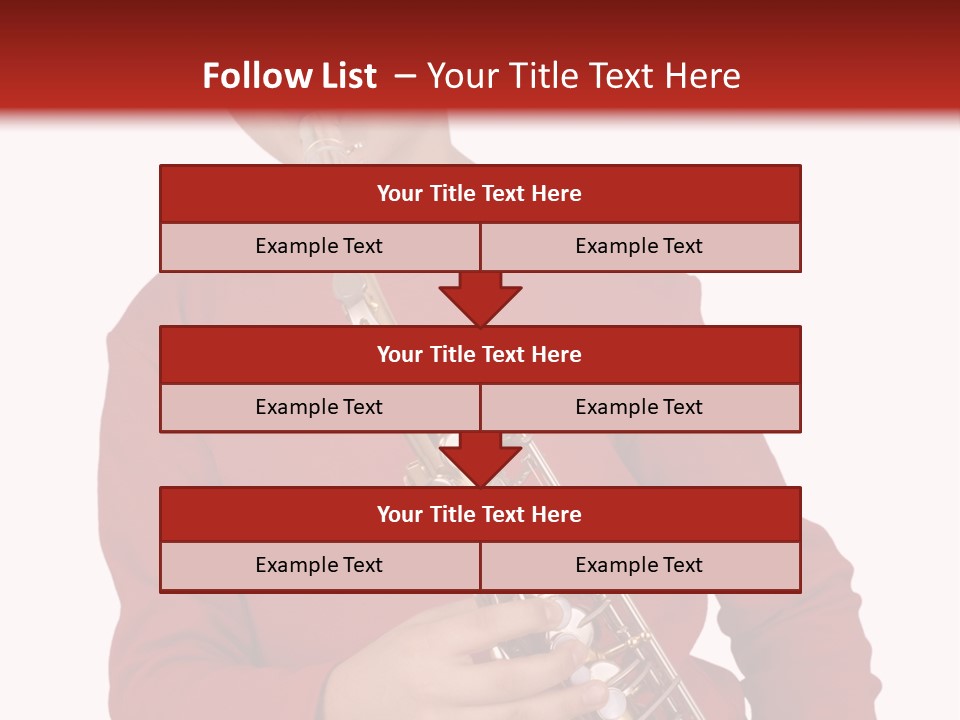 Follow List – Your Title Text Here

Your Title Text Here

Example Text

Example Text

Your Title Text Here

Example Text

Example Text

Your Title Text Here

Example Text

Example Text